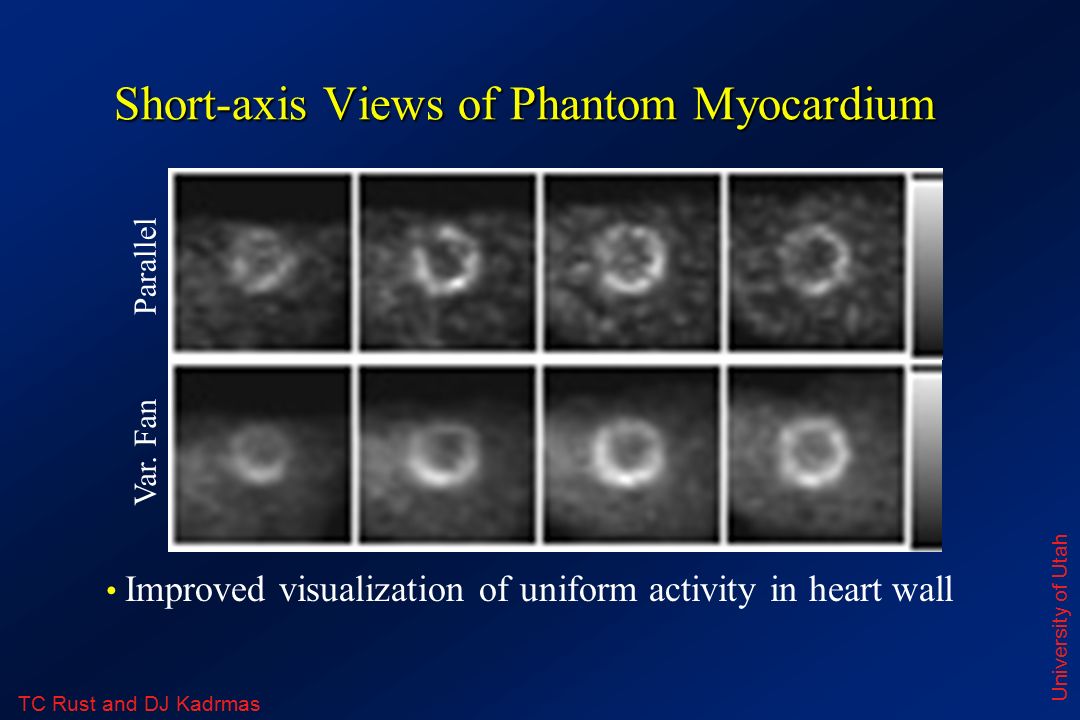 Short-axis Views of Phantom Myocardium

Parallel

Var. Fan

• Improved visualization of uniform activity in heart wall

University of Utah

TC Rust and DJ Kadrmas